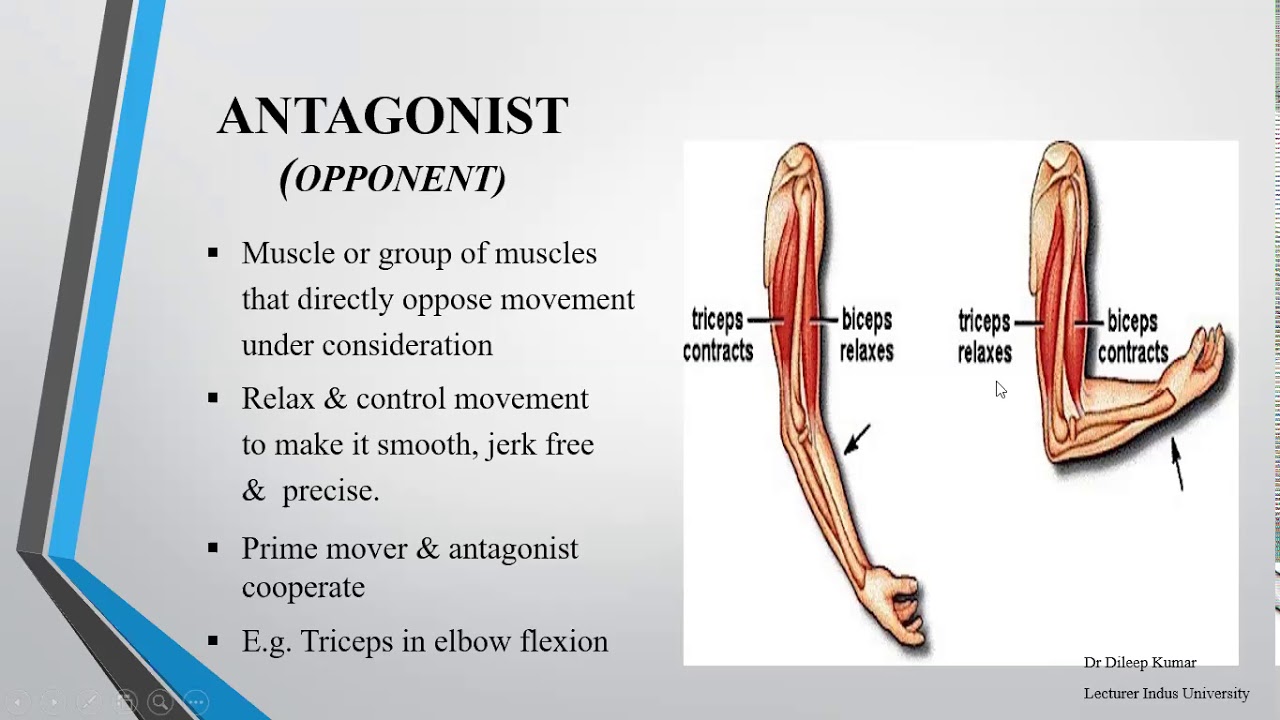 ANTAGONIST
(OPPONENT)

▪ Muscle or group of muscles that directly oppose movement under consideration

▪ Relax & control movement to make it smooth, jerk free & precise.

▪ Prime mover & antagonist cooperate

▪ E.g. Triceps in elbow flexion

triceps contracts

biceps relaxes

triceps relaxes

biceps contracts

Dr Dileep Kumar
Lecturer Indus University